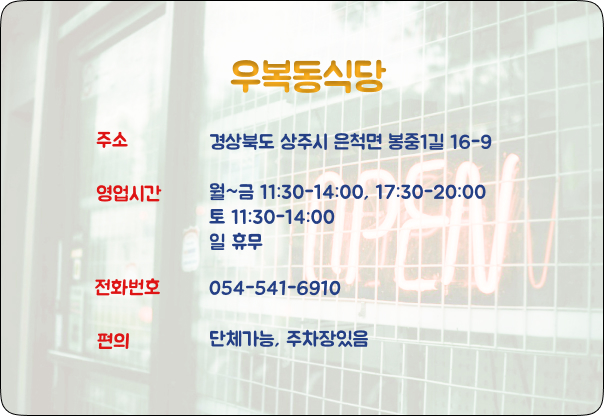 우복동식당

주소 경상북도 상주시 은척면 봉중1길 16-9

영업시간 월~금 11:30-14:00, 17:30-20:00
토 11:30-14:00
일 휴무

전화번호 054-541-6910

편의 단체가능, 주차장있음

OPEN